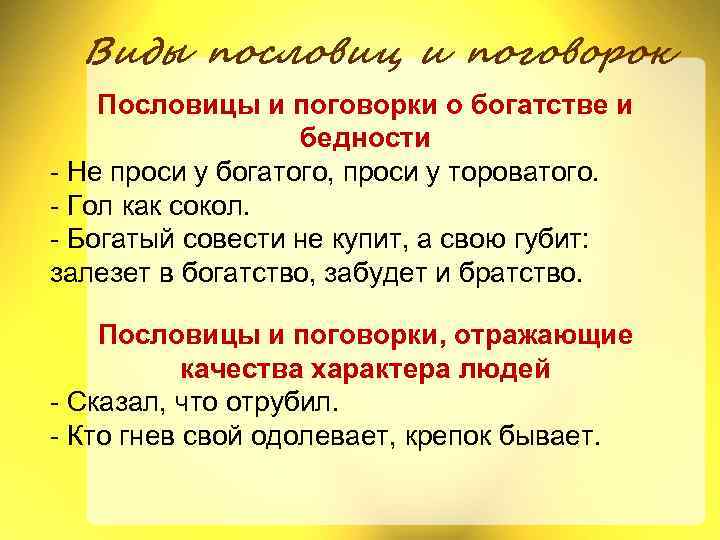 Виды пословиц и поговорок

Пословицы и поговорки о богатстве и бедности

- Не проси у богатого, проси у тороватого.
- Гол как сокол.
- Богатый совести не купит, а свою губит: залезет в богатство, забудет и братство.

Пословицы и поговорки, отражающие качества характера людей

- Сказал, что отрубил.
- Кто гнев свой одолевает, крепок бывает.